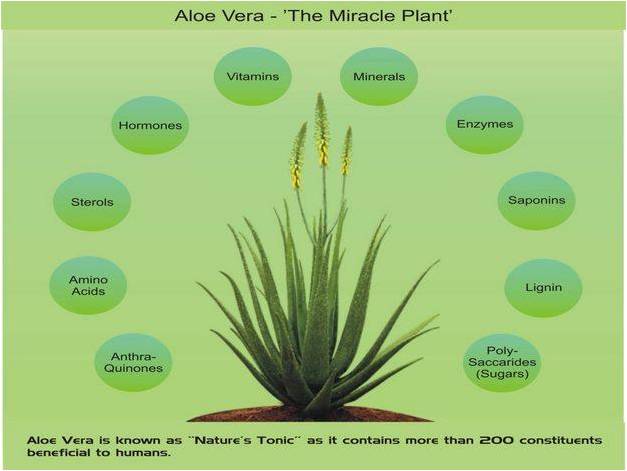 Aloe Vera - 'The Miracle Plant'

Vitamins

Minerals

Hormones

Enzymes

Sterols

Saponins

Amino Acids

Lignin

Anthra-Quinones

Poly-Saccarides (Sugars)

Aloe Vera is known as "Nature's Tonic" as it contains more than 200 constituents beneficial to humans.